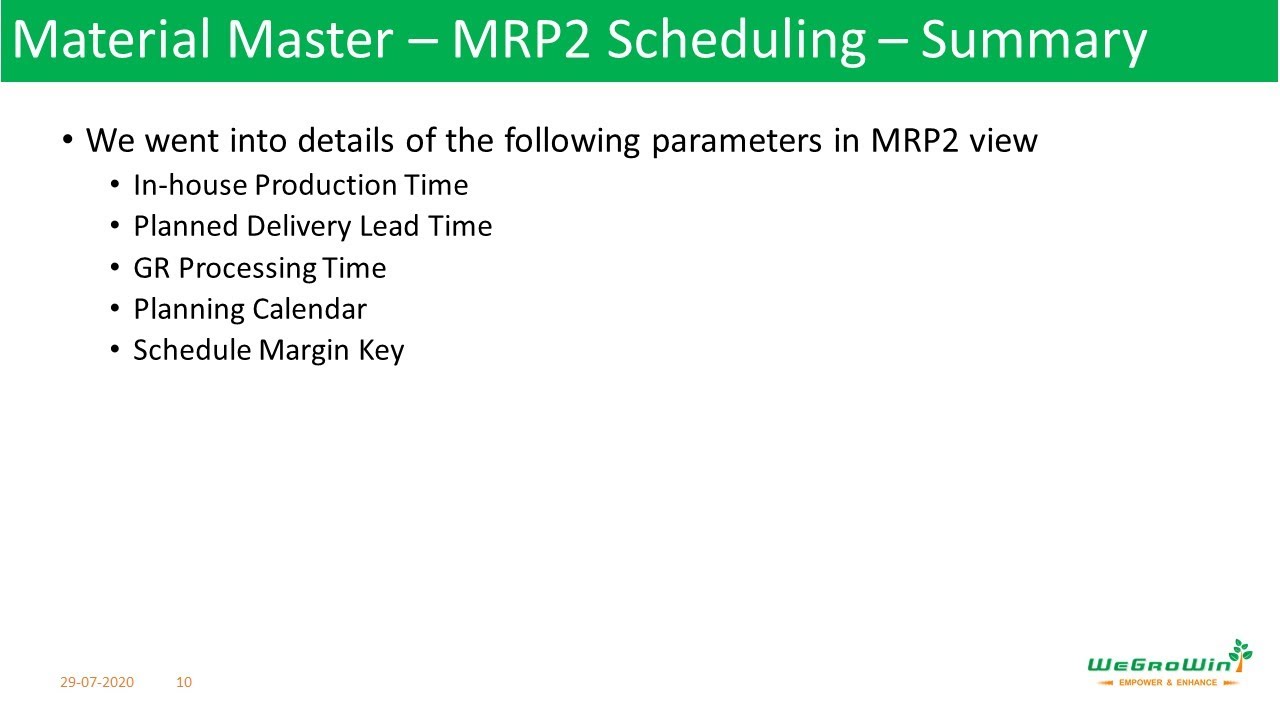 Material Master – MRP2 Scheduling – Summary

• We went into details of the following parameters in MRP2 view
  • In-house Production Time
  • Planned Delivery Lead Time
  • GR Processing Time
  • Planning Calendar
  • Schedule Margin Key

29-07-2020 10

WeGroWin
EMPOWER & ENHANCE